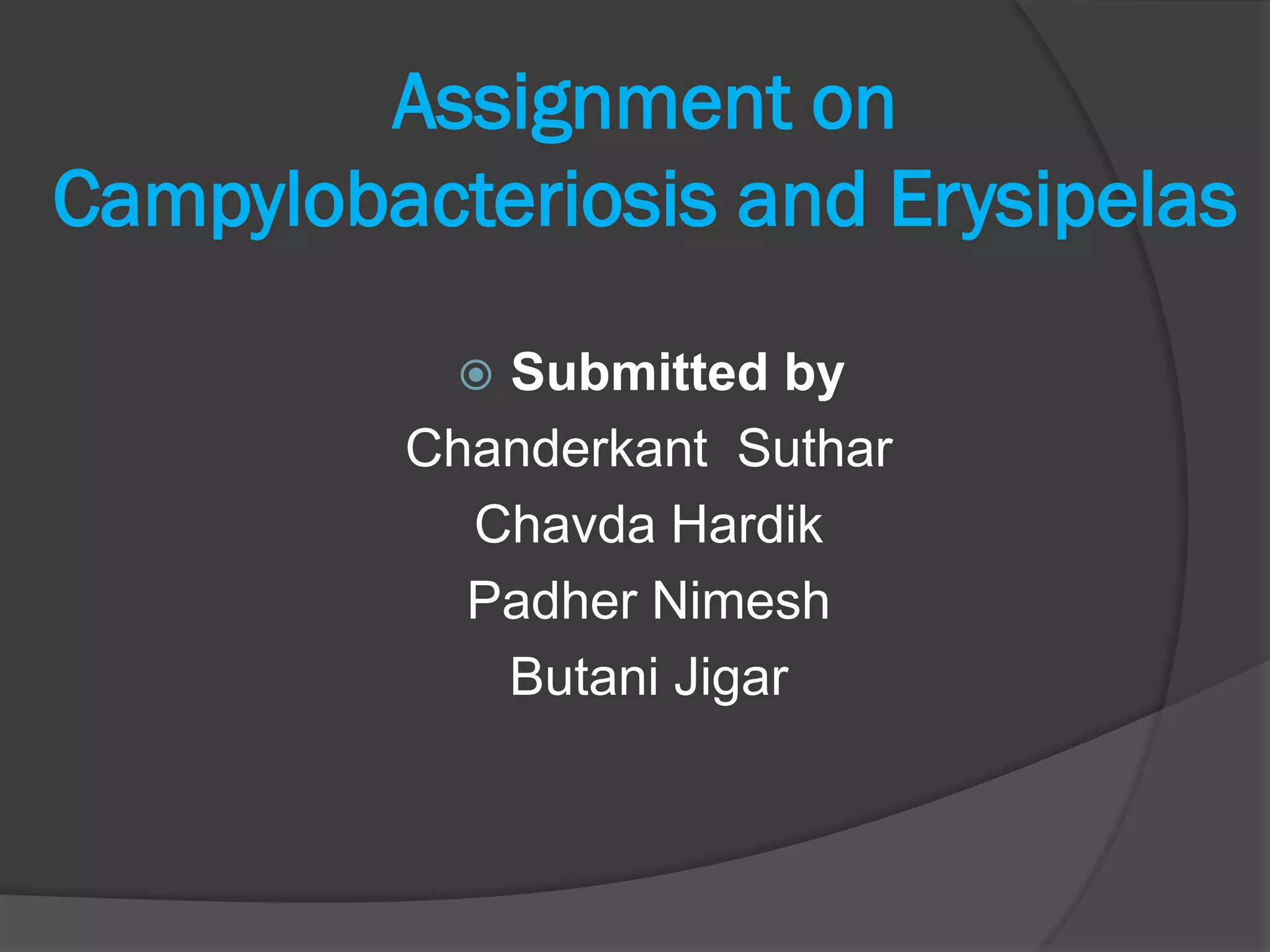 Assignment on Campylobacteriosis and Erysipelas

Submitted by

Chanderkant Suthar

Chavda Hardik

Padher Nimesh

Butani Jigar